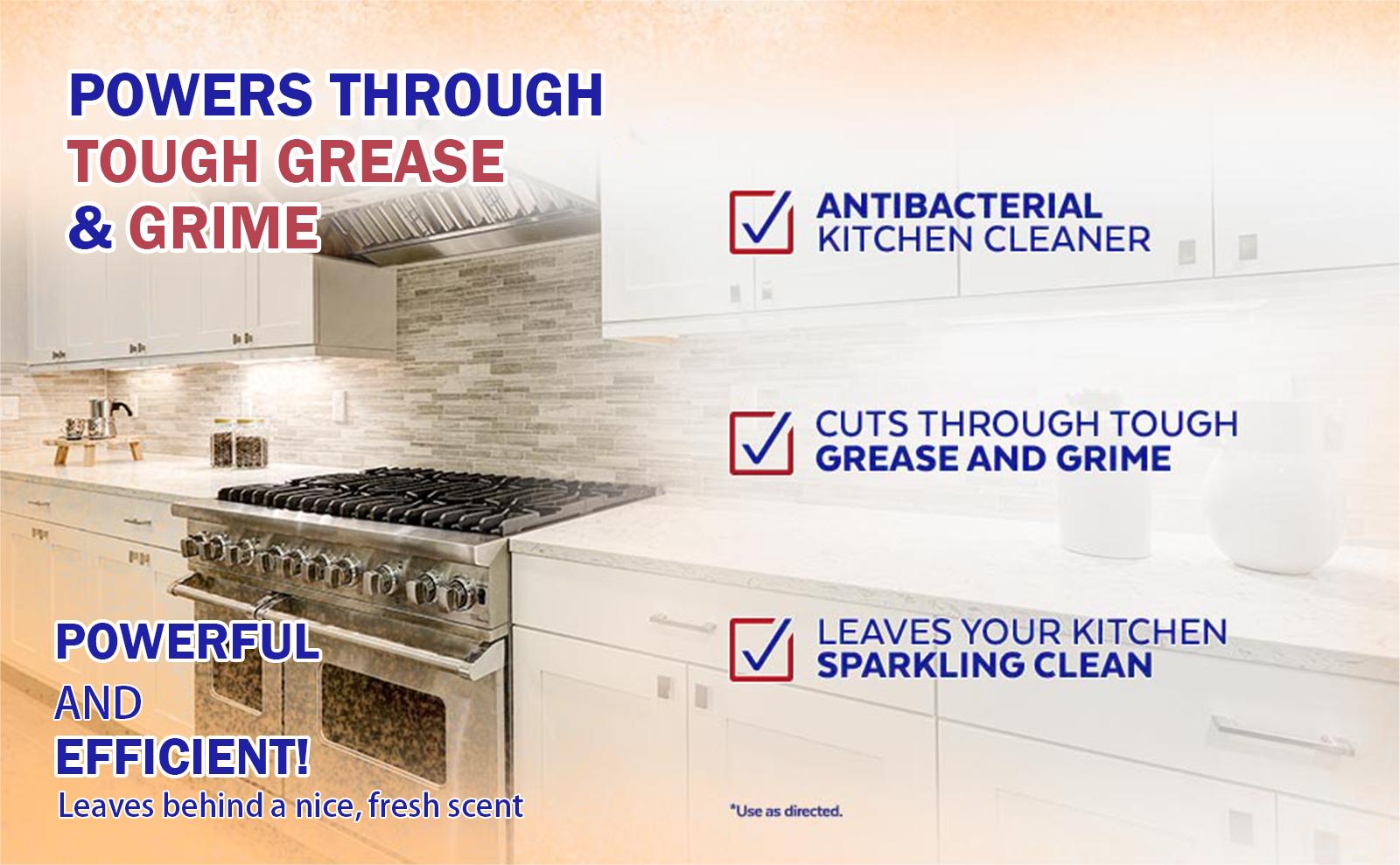 POWERS THROUGH TOUGH GREASE & GRIME

ANTIBACTERIAL KITCHEN CLEANER

CUTS THROUGH TOUGH GREASE AND GRIME

LEAVES YOUR KITCHEN SPARKLING CLEAN

POWERFUL AND EFFICIENT!

Leaves behind a nice, fresh scent

*Use as directed.